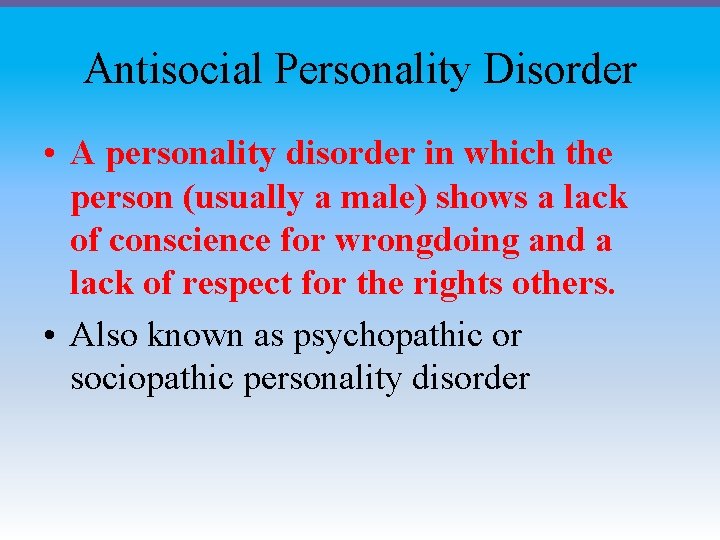 Antisocial Personality Disorder

• A personality disorder in which the person (usually a male) shows a lack of conscience for wrongdoing and a lack of respect for the rights others.

• Also known as psychopathic or sociopathic personality disorder